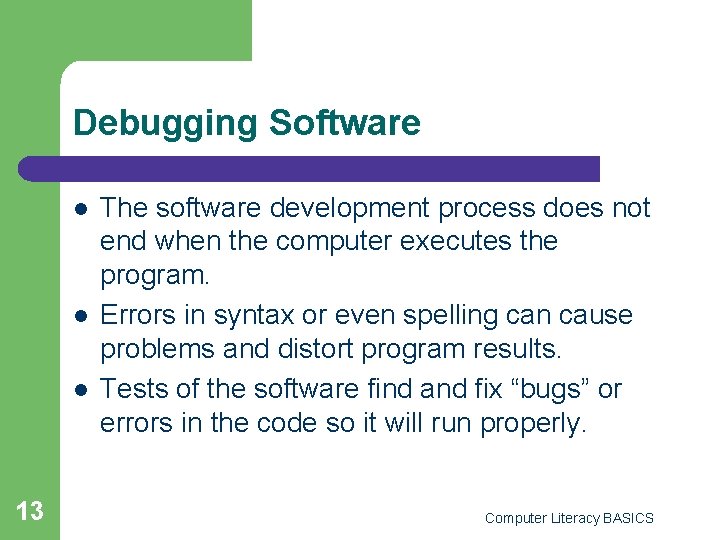 Debugging Software

- The software development process does not end when the computer executes the program.
- Errors in syntax or even spelling can cause problems and distort program results.
- Tests of the software find and fix “bugs” or errors in the code so it will run properly.

13

Computer Literacy BASICS